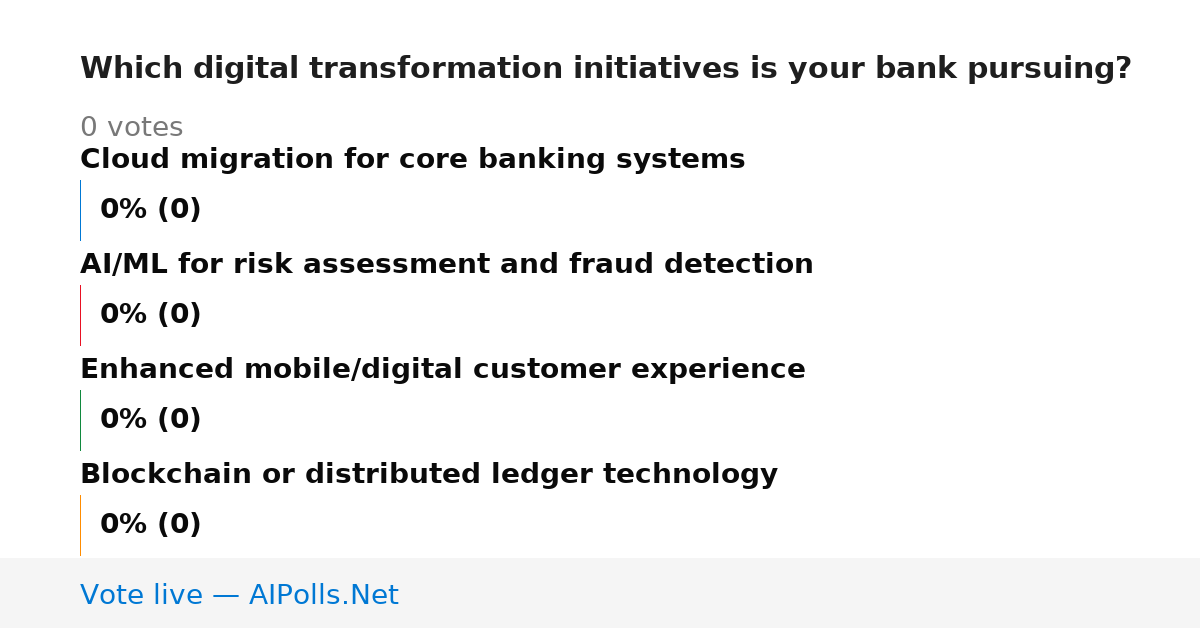 Which digital transformation initiatives is your bank pursuing?

0 votes

Cloud migration for core banking systems

0% (0)

AI/ML for risk assessment and fraud detection

0% (0)

Enhanced mobile/digital customer experience

0% (0)

Blockchain or distributed ledger technology

0% (0)

Vote live — AIPolls.Net